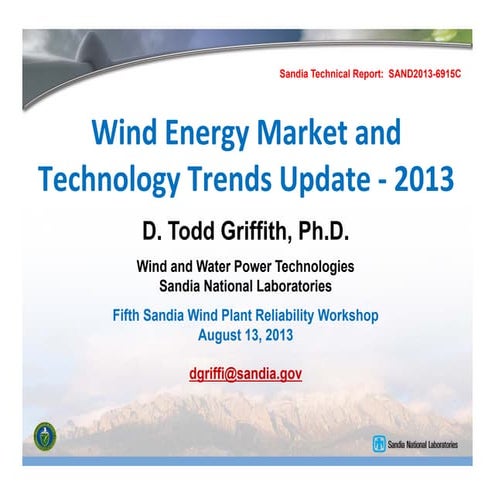 Sandia Technical Report: SAND2013-6915C

Wind Energy Market and Technology Trends Update - 2013

D. Todd Griffith, Ph.D.

Wind and Water Power Technologies
Sandia National Laboratories

Fifth Sandia Wind Plant Reliability Workshop
August 13, 2013

dgriffi@sandia.gov

Sandia National Laboratories